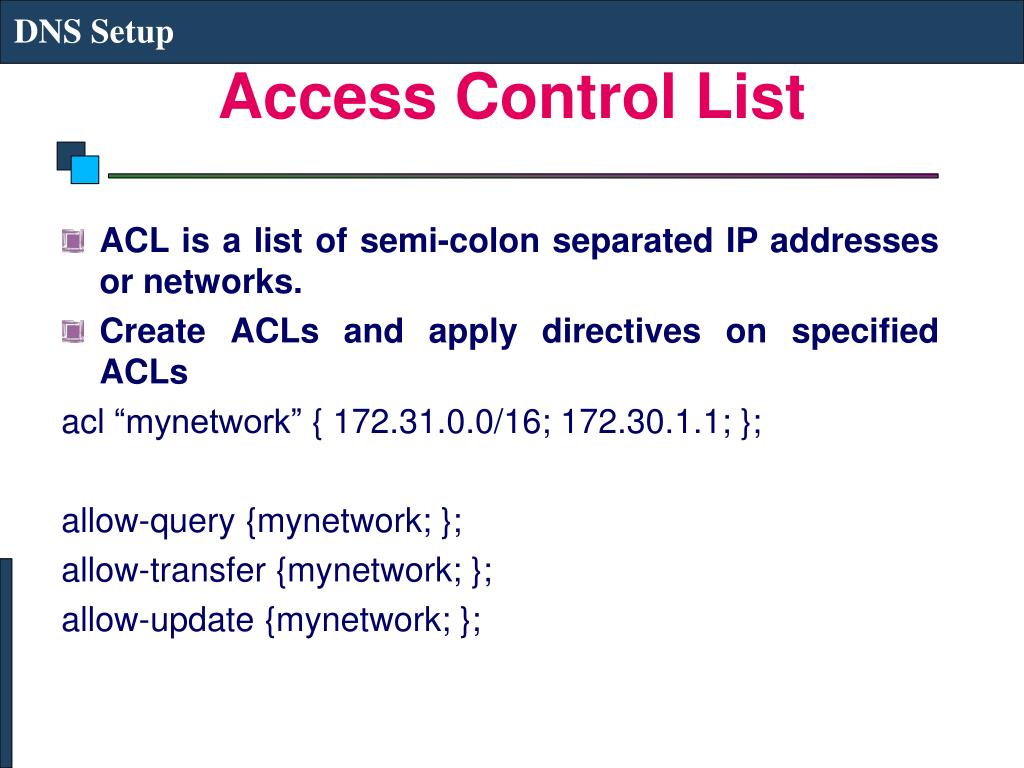 DNS Setup

Access Control List

ACL is a list of semi-colon separated IP addresses or networks.

Create ACLs and apply directives on specified ACLs

acl “mynetwork” { 172.31.0.0/16; 172.30.1.1; };

allow-query {mynetwork; };
allow-transfer {mynetwork; };
allow-update {mynetwork; };